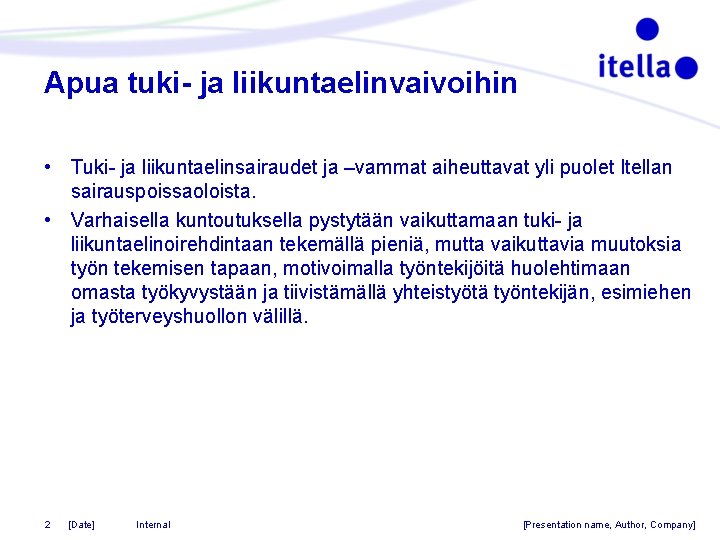 itella

Apua tuki- ja liikuntaelinvaivoihin

• Tuki- ja liikuntaelinsairaudet ja –vammat aiheuttavat yli puolet Itellan sairauspoissaoloista.

• Varhaisella kuntoutuksella pystytään vaikuttamaan tuki- ja liikuntaelinoirehdintaan tekemällä pieniä, mutta vaikuttavia muutoksia työn tekemisen tapaan, motivoimalla työntekijöitä huolehtimaan omasta työkyvystään ja tiivistämällä yhteistyötä työntekijän, esimiehen ja työterveyshuollon välillä.

2 [Date] Internal [Presentation name, Author, Company]